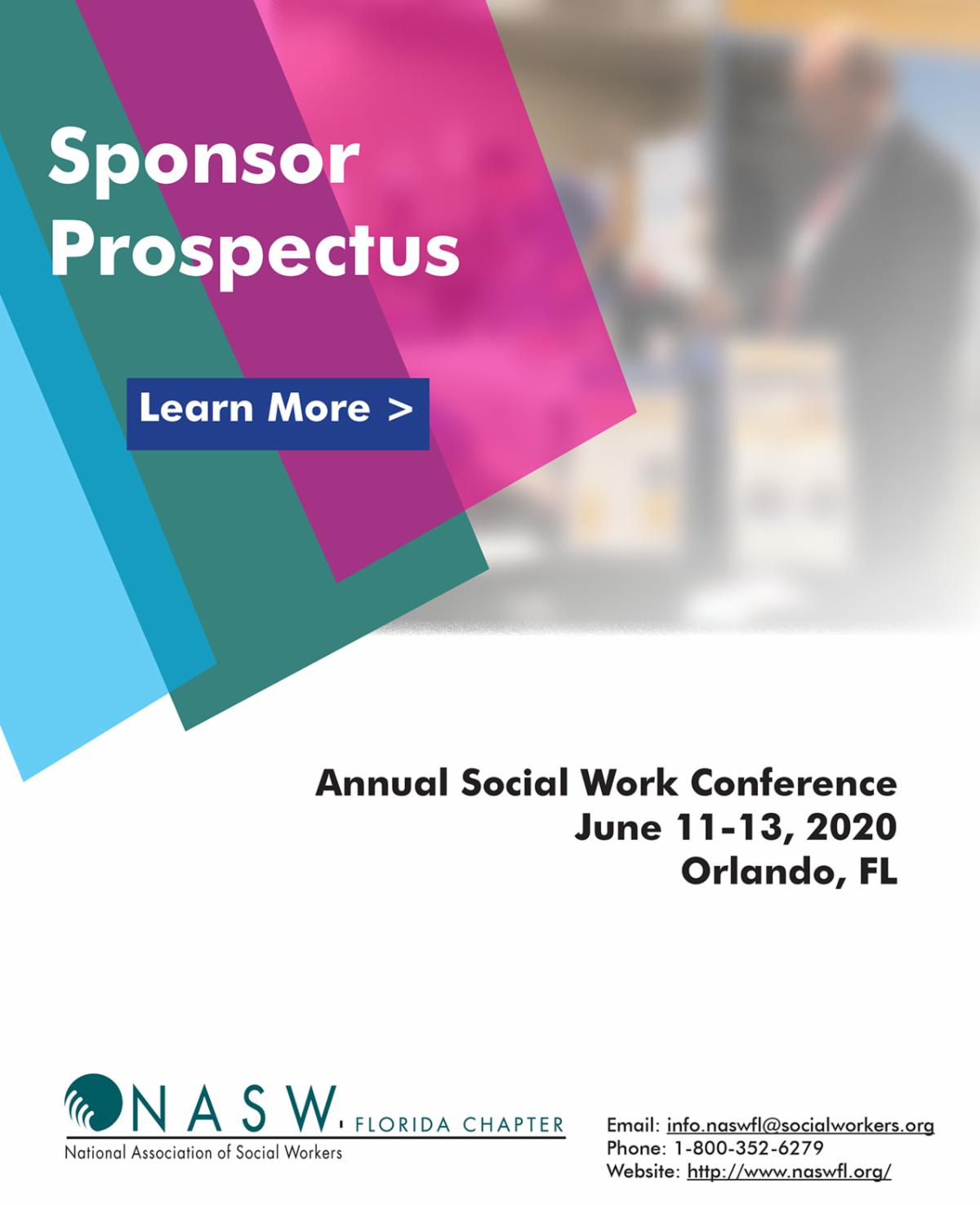 Sponsor Prospectus

Learn More >

Annual Social Work Conference
June 11-13, 2020
Orlando, FL

NASW FLORIDA CHAPTER
National Association of Social Workers

Email: info.naswfl@socialworkers.org
Phone: 1-800-352-6279
Website: http://www.naswfl.org/